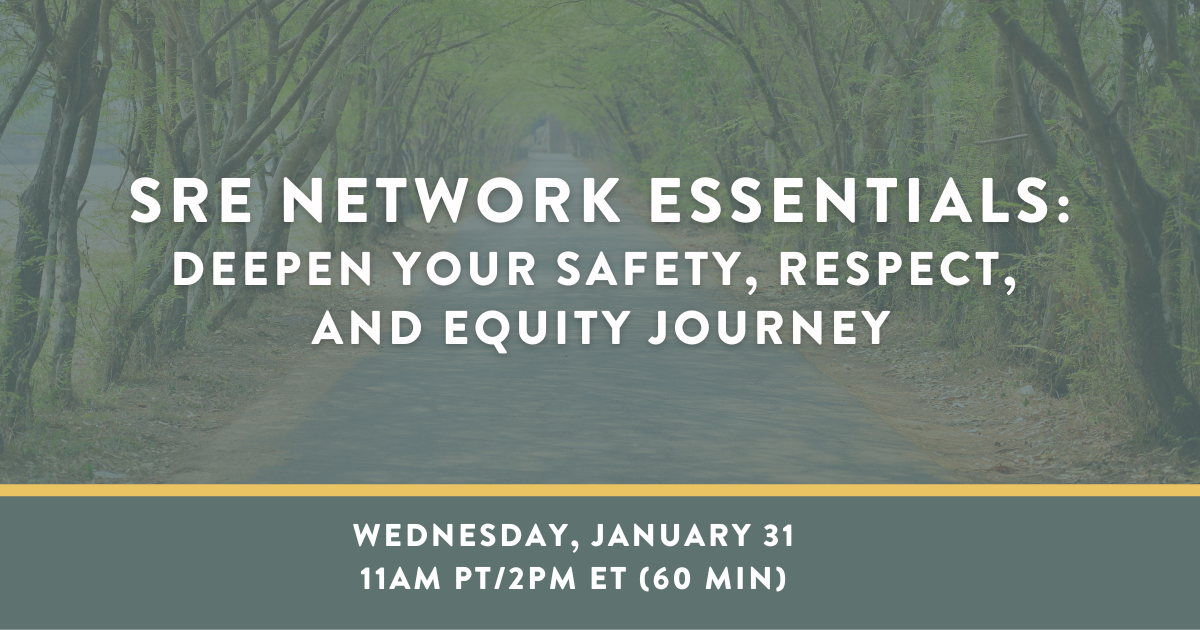 SRE NETWORK ESSENTIALS:
DEEPEN YOUR SAFETY, RESPECT, AND EQUITY JOURNEY

WEDNESDAY, JANUARY 31
11AM PT/2PM ET (60 MIN)